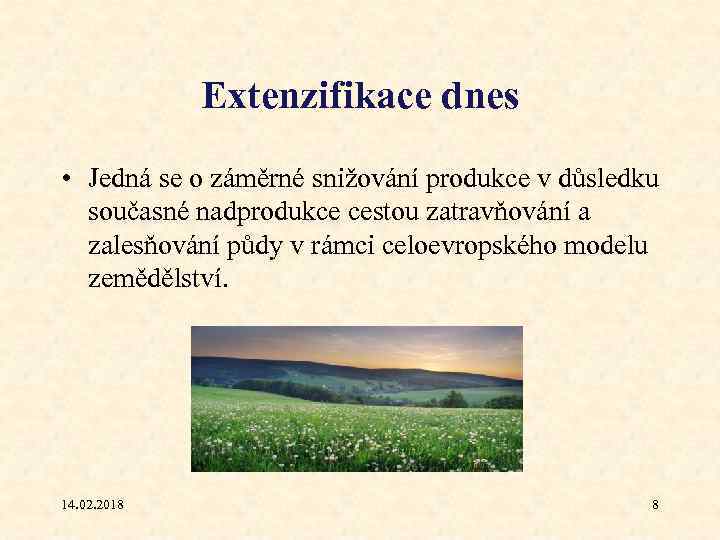 Extenzifikace dnes

• Jedná se o záměrné snižování produkce v důsledku současné nadprodukce cestou zatravňování a zalesňování půdy v rámci celoevropského modelu zemědělství.

14.02.2018

8